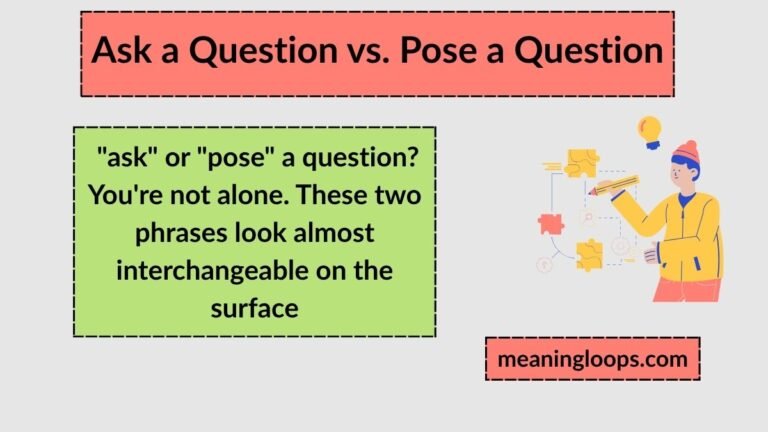 Ask a Question vs. Pose a Question

"ask" or "pose" a question? You're not alone. These two phrases look almost interchangeable on the surface

meaningloops.com